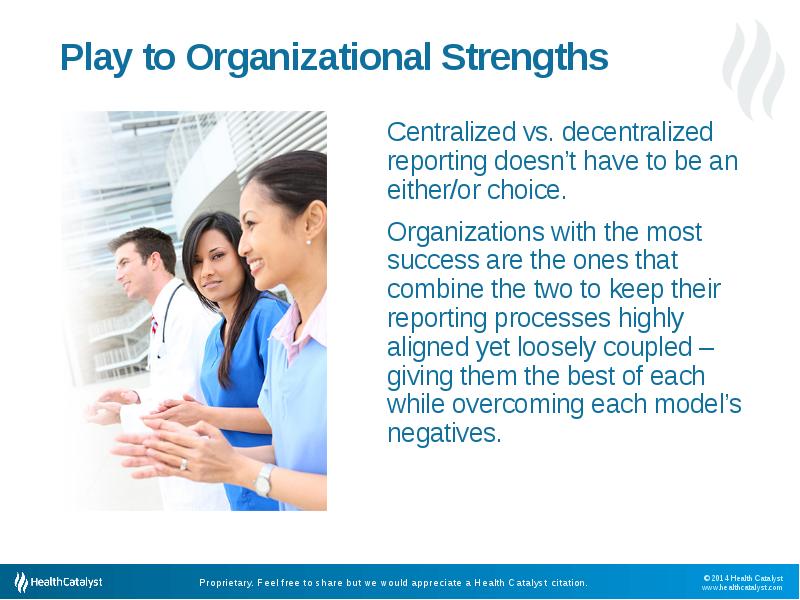 Play to Organizational Strengths

Centralized vs. decentralized reporting doesn't have to be an either/or choice.

Organizations with the most success are the ones that combine the two to keep their reporting processes highly aligned yet loosely coupled – giving them the best of each while overcoming each model's negatives.

HealthCatalyst

Proprietary. Feel free to share but we would appreciate a Health Catalyst citation.

© 2014 Health Catalyst
www.healthcatalyst.com